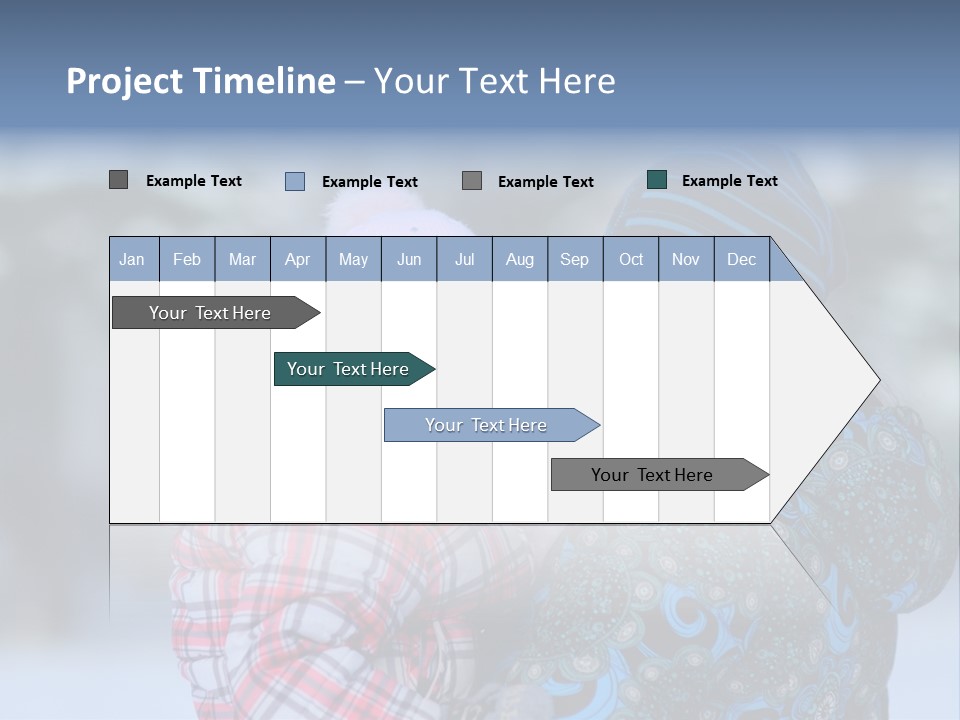 Project Timeline – Your Text Here

Example Text Example Text Example Text Example Text

| Jan | Feb | Mar | Apr | May | Jun | Jul | Aug | Sep | Oct | Nov | Dec |
|---|---|---|---|---|---|---|---|---|---|---|---|

Your Text Here

Your Text Here

Your Text Here

Your Text Here